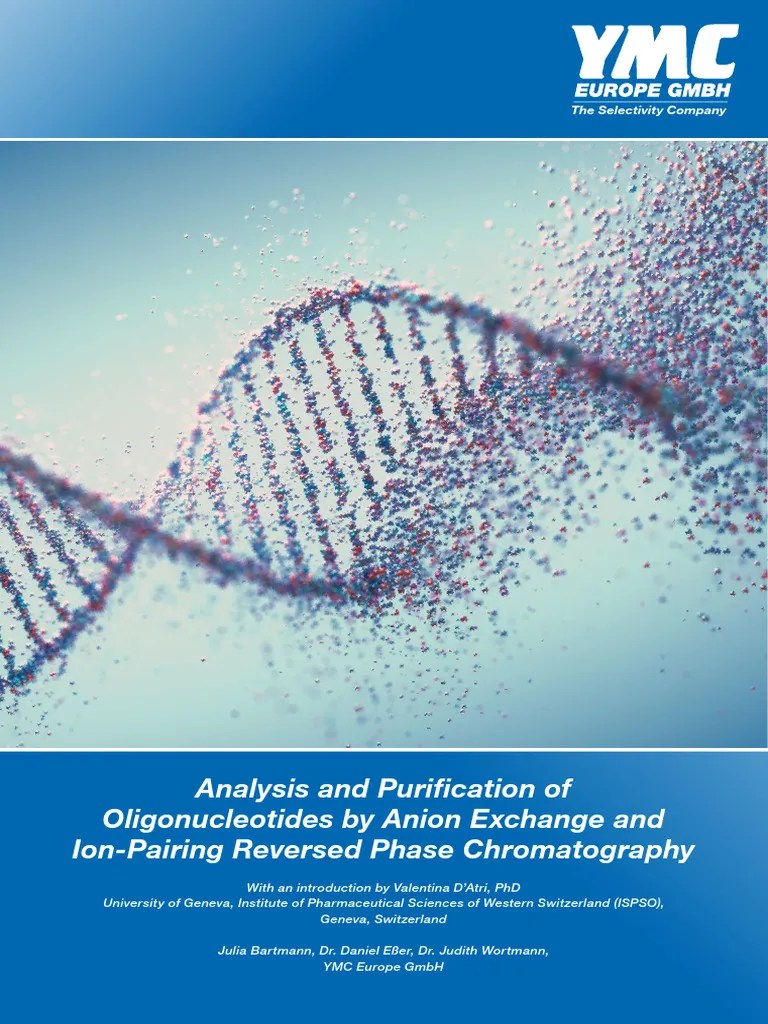 YMC
EUROPE GMBH
The Selectivity Company

Analysis and Purification of Oligonucleotides by Anion Exchange and Ion-Pairing Reversed Phase Chromatography

With an introduction by Valentina D'Atri, PhD
University of Geneva, Institute of Pharmaceutical Sciences of Western Switzerland (ISPSO), Geneva, Switzerland

Julia Bartmann, Dr. Daniel Eßer, Dr. Judith Wortmann,
YMC Europe GmbH